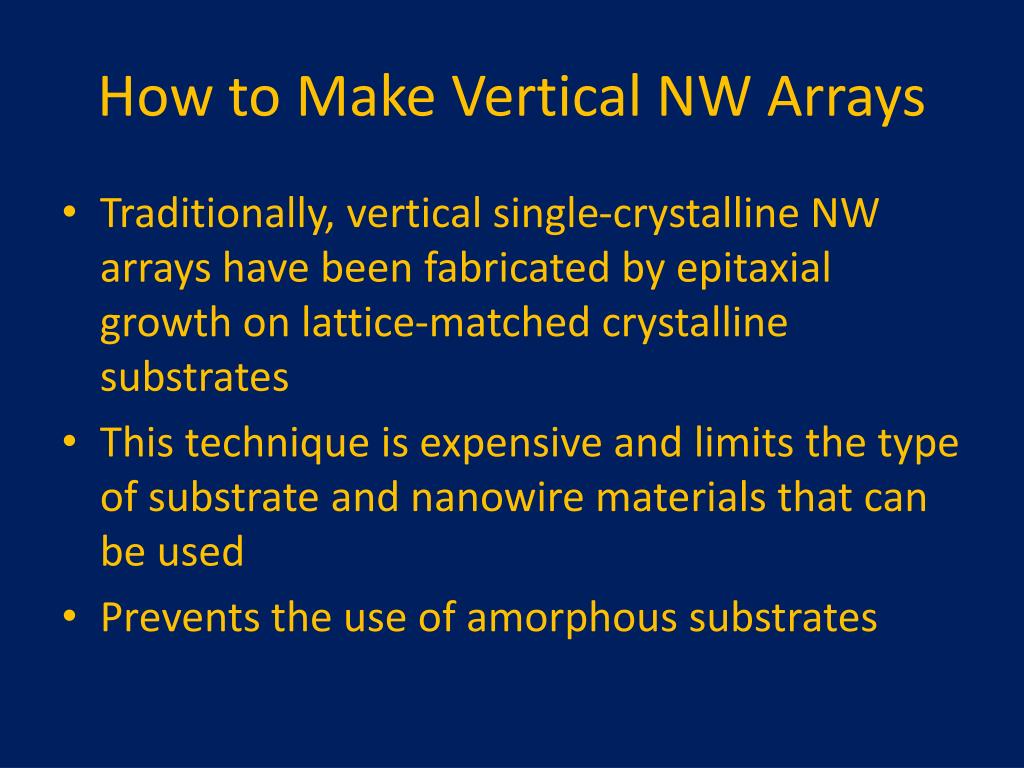 How to Make Vertical NW Arrays

• Traditionally, vertical single-crystalline NW arrays have been fabricated by epitaxial growth on lattice-matched crystalline substrates
• This technique is expensive and limits the type of substrate and nanowire materials that can be used
• Prevents the use of amorphous substrates